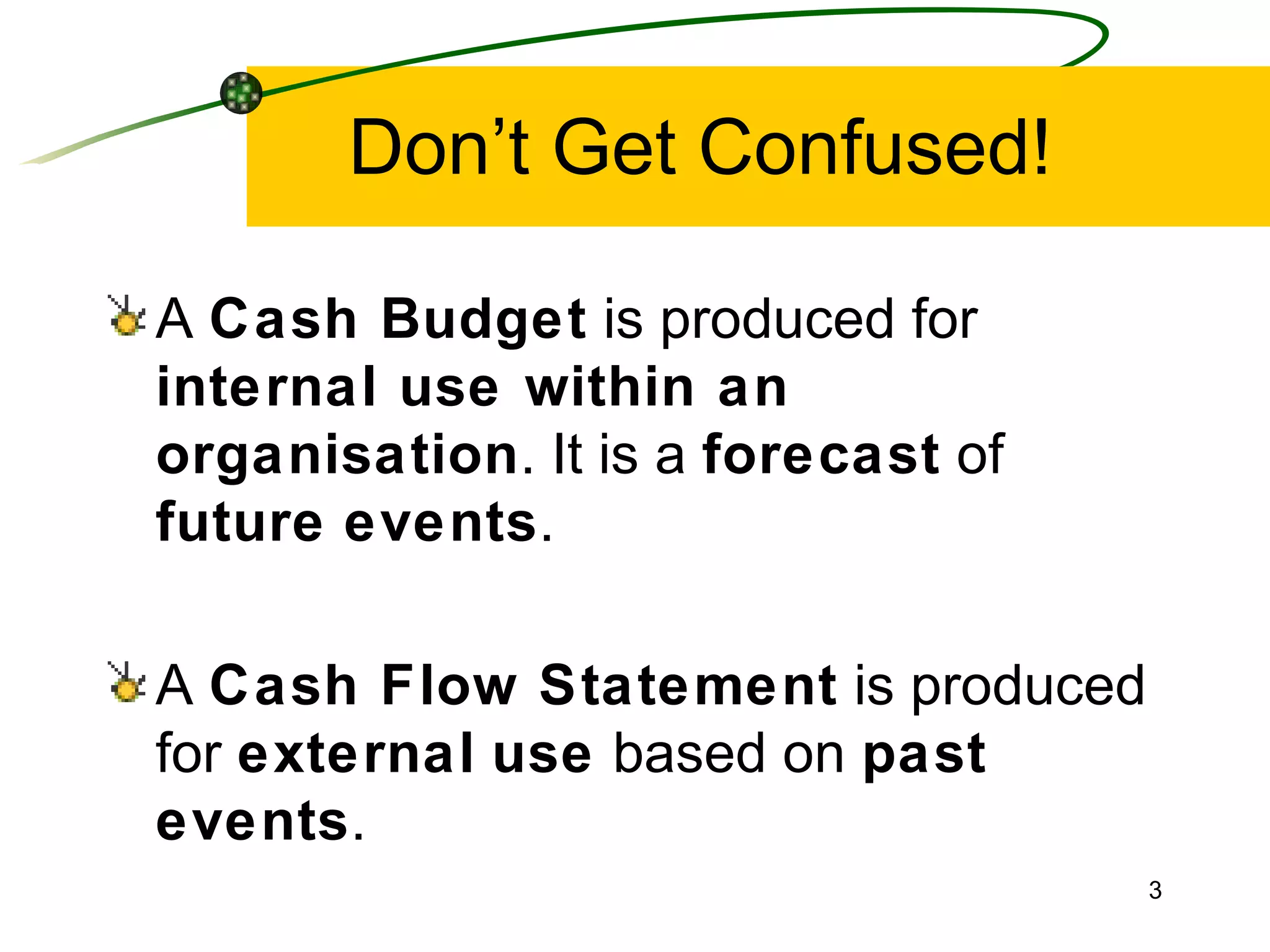 Don’t Get Confused!

A Cash Budget is produced for internal use within an organisation. It is a forecast of future events.

A Cash Flow Statement is produced for external use based on past events.

3